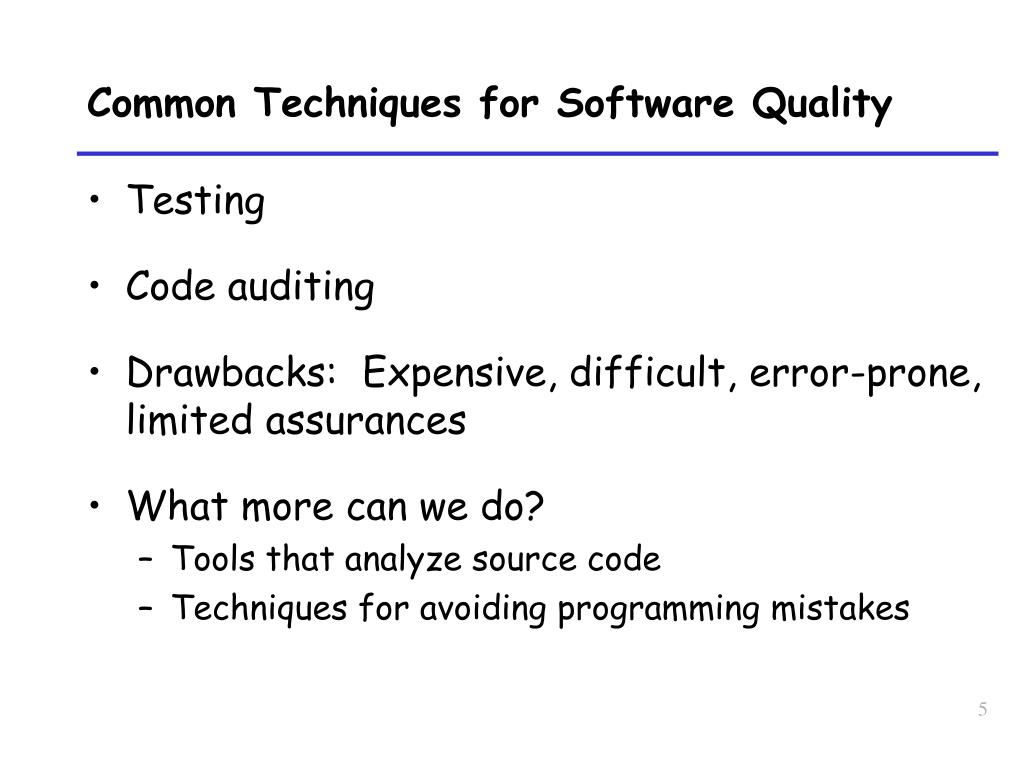 Common Techniques for Software Quality

• Testing

• Code auditing

• Drawbacks: Expensive, difficult, error-prone, limited assurances

• What more can we do?
– Tools that analyze source code
– Techniques for avoiding programming mistakes

5